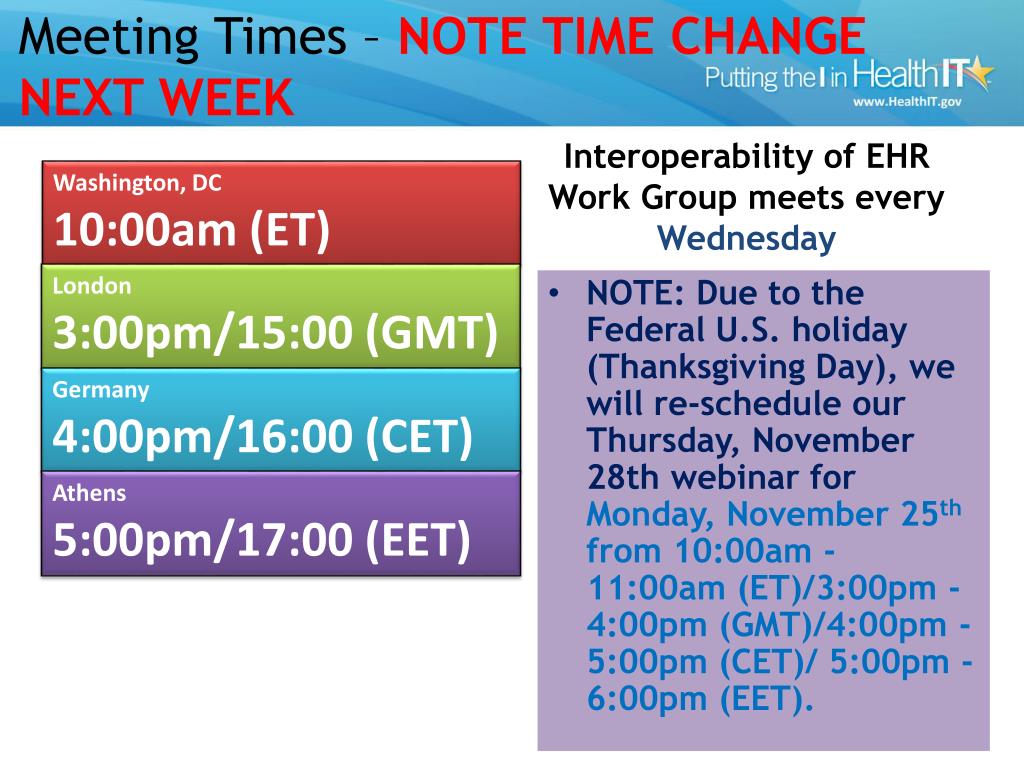 Meeting Times – NOTE TIME CHANGE NEXT WEEK

Putting the I in HealthIT
www.HealthIT.gov

Washington, DC
10:00am (ET)

London
3:00pm/15:00 (GMT)

Germany
4:00pm/16:00 (CET)

Athens
5:00pm/17:00 (EET)

Interoperability of EHR Work Group meets every Wednesday

• NOTE: Due to the Federal U.S. holiday (Thanksgiving Day), we will re-schedule our Thursday, November 28th webinar for Monday, November 25$^{th}$ from 10:00am - 11:00am (ET)/3:00pm - 4:00pm (GMT)/4:00pm - 5:00pm (CET)/ 5:00pm - 6:00pm (EET).